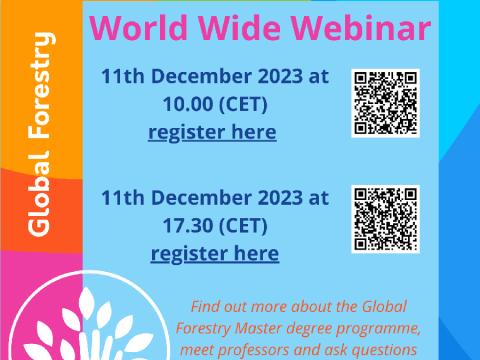 Global Forestry

World Wide Webinar

11th December 2023 at 10.00 (CET)
register here

11th December 2023 at 17.30 (CET)
register here

Find out more about the Global Forestry Master degree programme, meet professors and ask questions